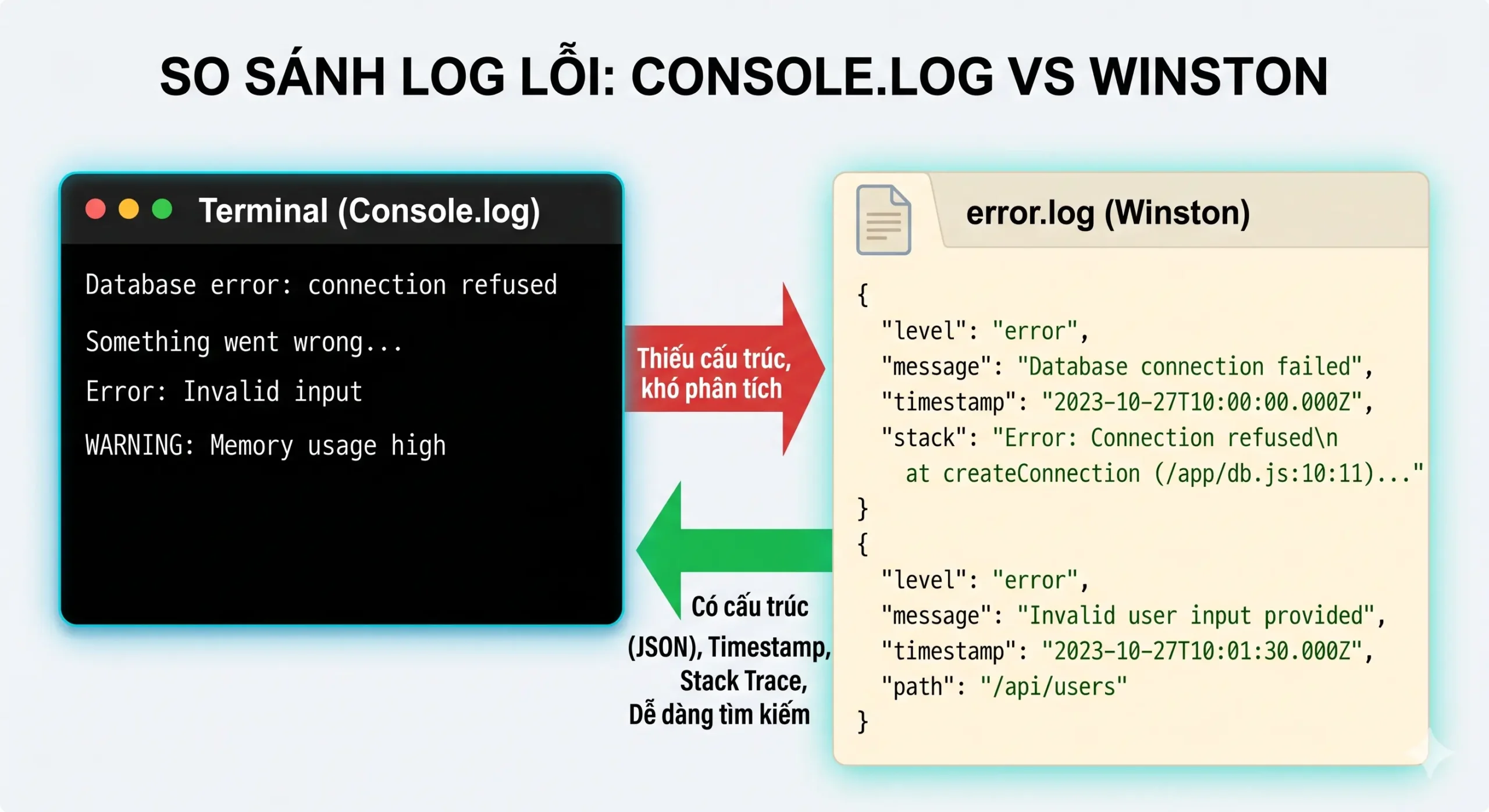 SO SÁNH LOG LỖI: CONSOLE.LOG VS WINSTON

Terminal (Console.log)

Database error: connection refused

Something went wrong...

Error: Invalid input

WARNING: Memory usage high

Thiếu cấu trúc, khó phân tích

Có cấu trúc (JSON), Timestamp, Stack Trace, Dễ dàng tìm kiếm

error.log (Winston)

{
"level": "error",
"message": "Database connection failed",
"timestamp": "2023-10-27T10:00:00.000Z",
"stack": "Error: Connection refused\n
at createConnection (/app/db.js:10:11)..."
}
{
"level": "error",
"message": "Invalid user input provided",
"timestamp": "2023-10-27T10:01:30.000Z",
"path": "/api/users"
}